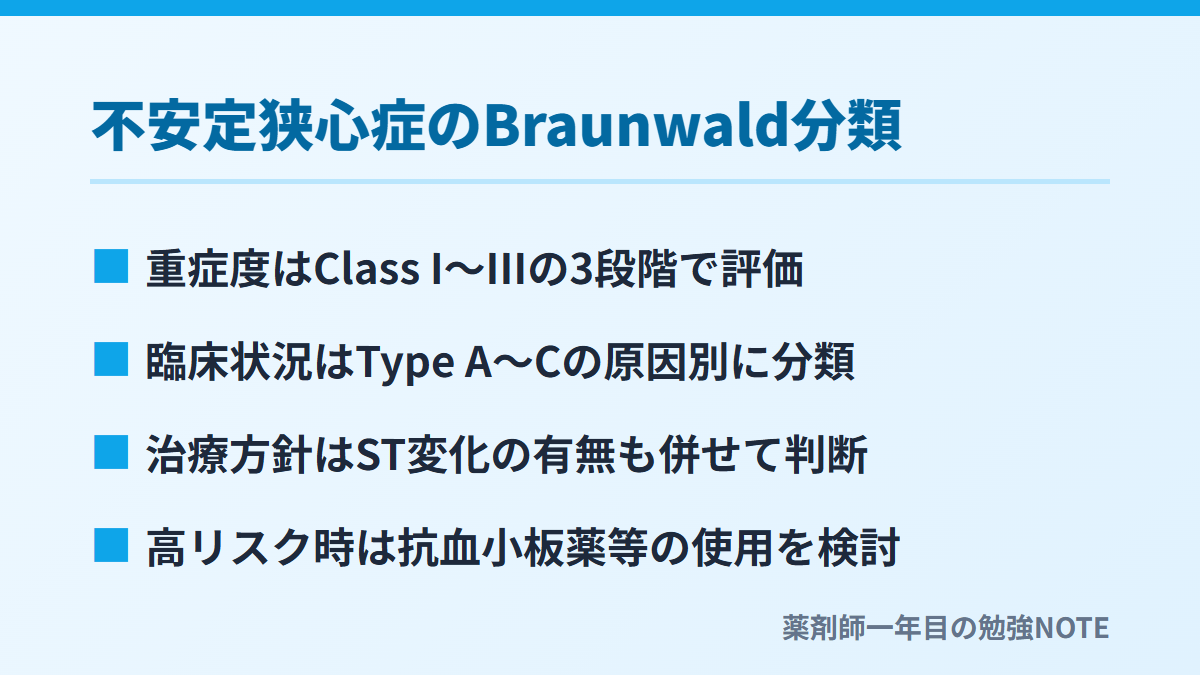 不安定狭心症のBraunwald分類

■ 重症度はClass I〜IIIの3段階で評価

■ 臨床状況はType A〜Cの原因別に分類

■ 治療方針はST変化の有無も併せて判断

■ 高リスク時は抗血小板薬等の使用を検討

薬剤師一年目の勉強NOTE